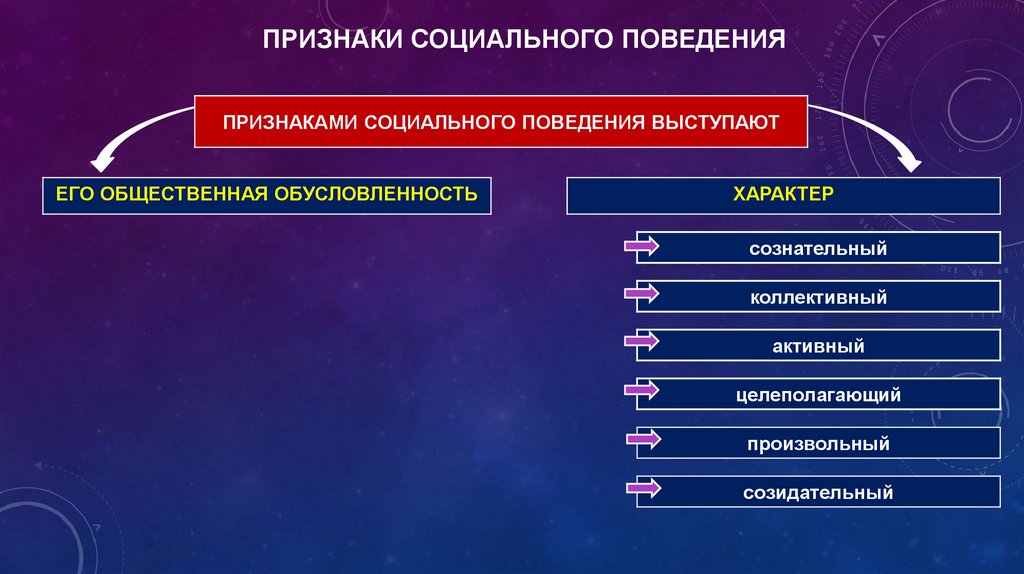 ПРИЗНАКИ СОЦИАЛЬНОГО ПОВЕДЕНИЯ

ПРИЗНАКАМИ СОЦИАЛЬНОГО ПОВЕДЕНИЯ ВЫСТУПАЮТ

ЕГО ОБЩЕСТВЕННАЯ ОБУСЛОВЛЕННОСТЬ

ХАРАКТЕР

сознательный

коллективный

активный

целеполагающий

произвольный

созидательный